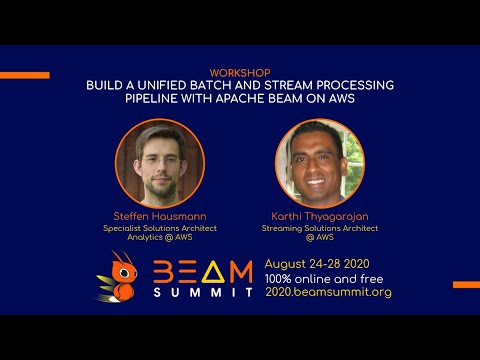 WORKSHOP
BUILD A UNIFIED BATCH AND STREAM PROCESSING PIPELINE WITH APACHE BEAM ON AWS

Steffen Hausmann
Specialist Solutions Architect Analytics @ AWS

Karthi Thyagarajan
Streaming Solutions Architect @ AWS

BEAM SUMMIT

August 24-28 2020
100% online and free
2020.beamsummit.org